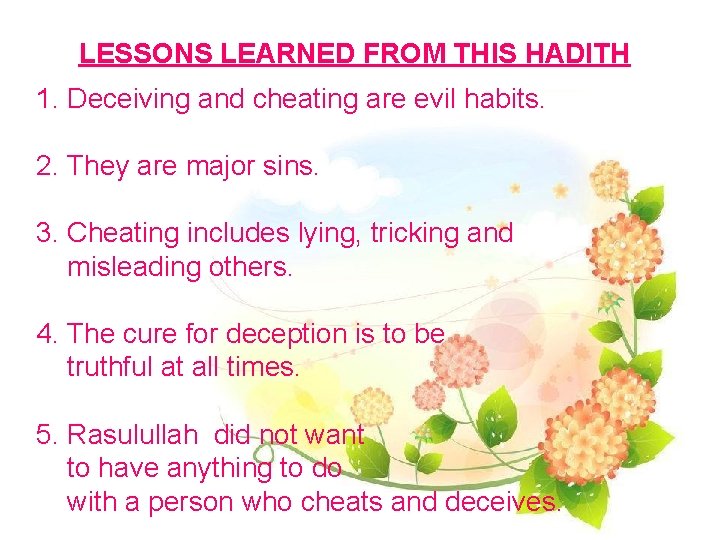 LESSONS LEARNED FROM THIS HADITH

1. Deceiving and cheating are evil habits.

2. They are major sins.

3. Cheating includes lying, tricking and misleading others.

4. The cure for deception is to be truthful at all times.

5. Rasulullah  did not want to have anything to do with a person who cheats and deceives.